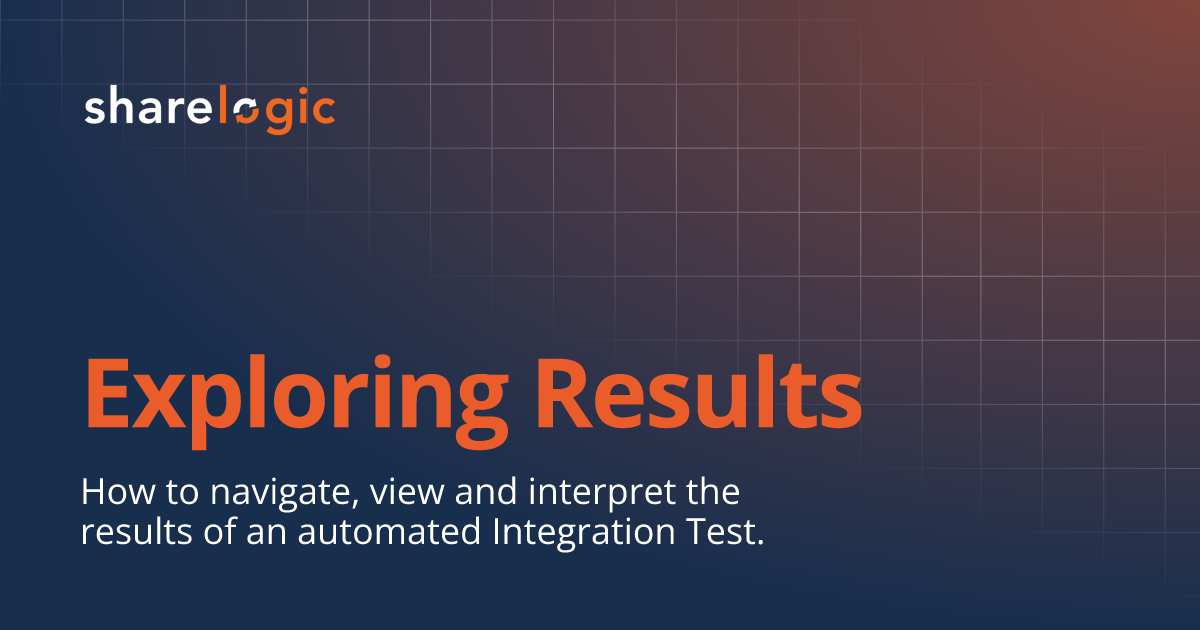 sharelogic

Exploring Results

How to navigate, view and interpret the results of an automated Integration Test.